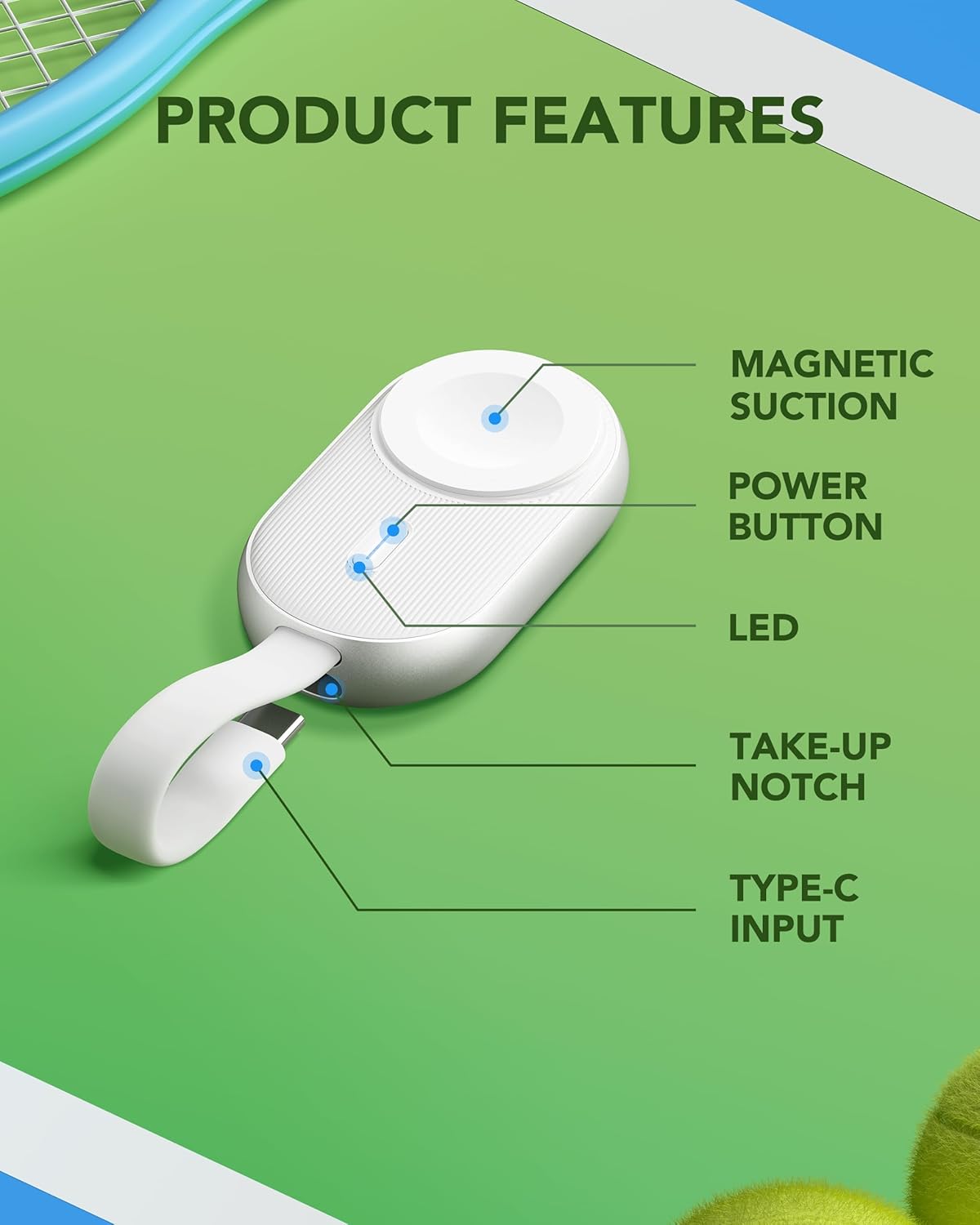 PRODUCT FEATURES

MAGNETIC SUCTION

POWER BUTTON

LED

TAKE-UP NOTCH

TYPE-C INPUT